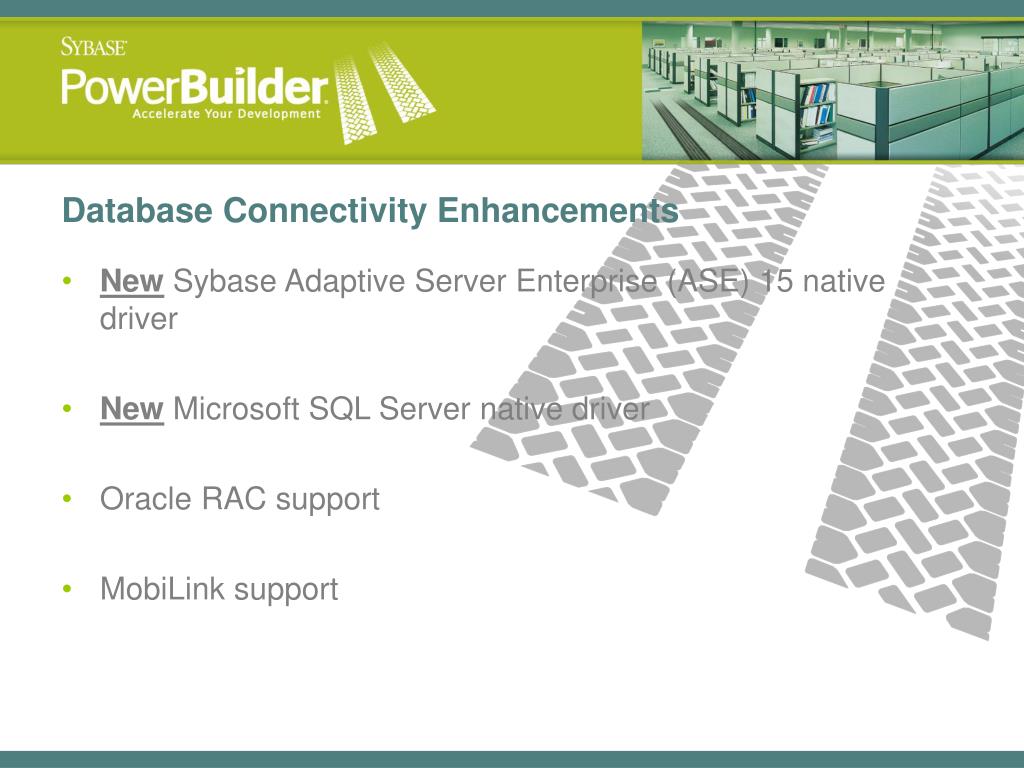 SYBASE
PowerBuilder
Accelerate Your Development

Database Connectivity Enhancements

• New Sybase Adaptive Server Enterprise (ASE) 15 native driver

• New Microsoft SQL Server native driver

• Oracle RAC support

• MobiLink support